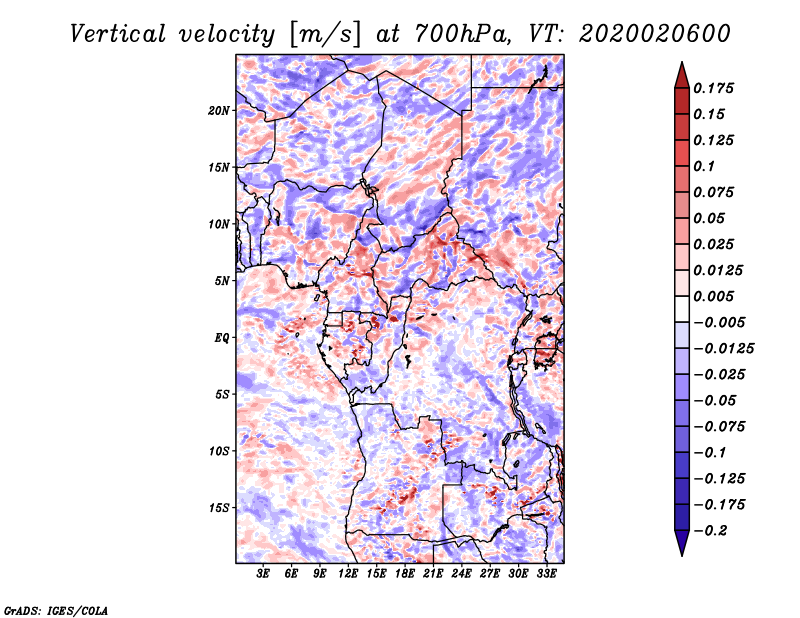 Vertical velocity [m/s] at 700hPa, VT: 2020020600

20N
15N
10N
5N
EQ
5S
10S
15S

3E 6E 9E 12E 15E 18E 21E 24E 27E 30E 33E

0.175
0.15
0.125
0.1
0.075
0.05
0.025
0.0125
0.005
−0.005
−0.0125
−0.025
−0.05
−0.075
−0.1
−0.125
−0.175
−0.2

GrADS: IGES/COLA